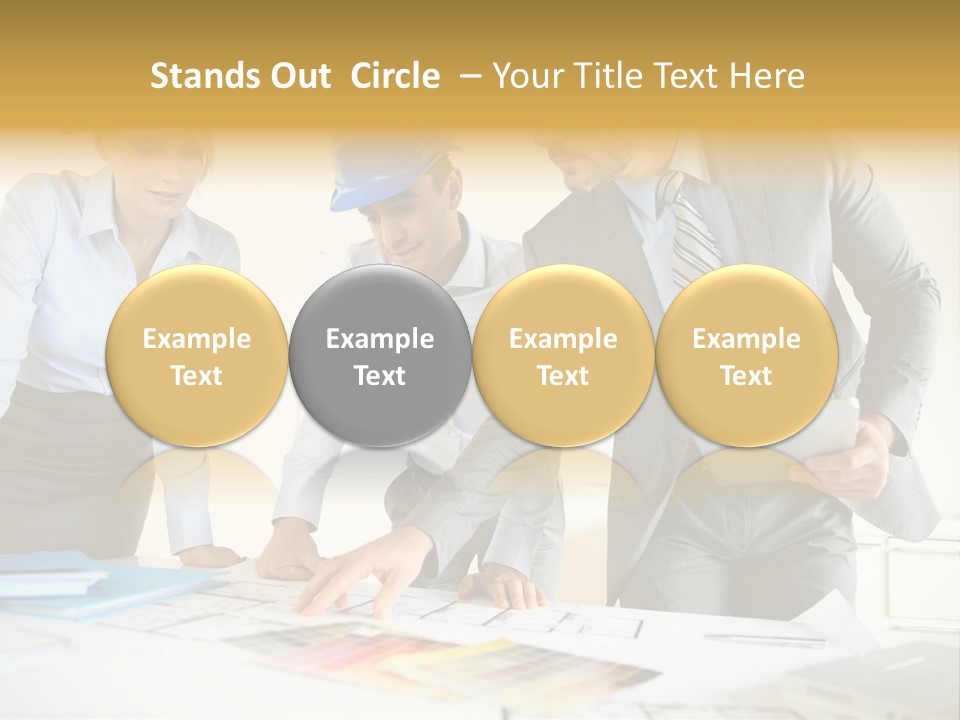 Stands Out Circle – Your Title Text Here

Example Text

Example Text

Example Text

Example Text